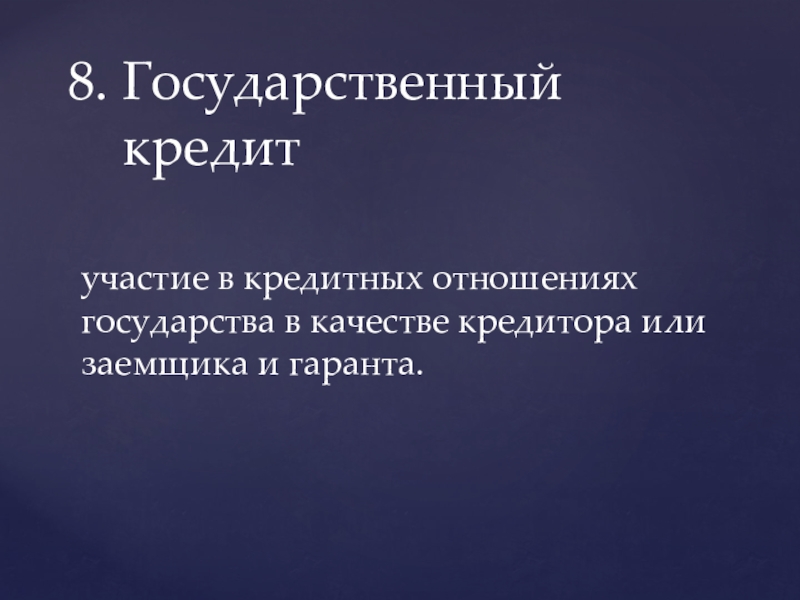 8. Государственный кредит

участие в кредитных отношениях государства в качестве кредитора или заемщика и гаранта.